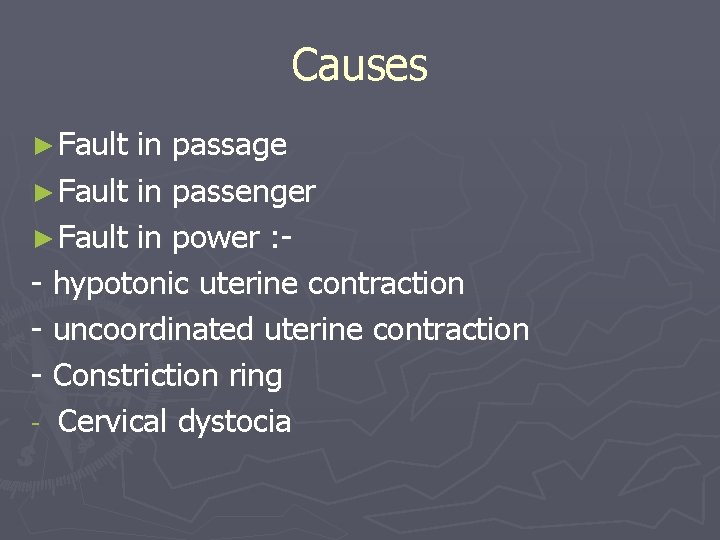 Causes

►Fault in passage
►Fault in passenger
►Fault in power :-
- hypotonic uterine contraction
- uncoordinated uterine contraction
- Constriction ring
- Cervical dystocia